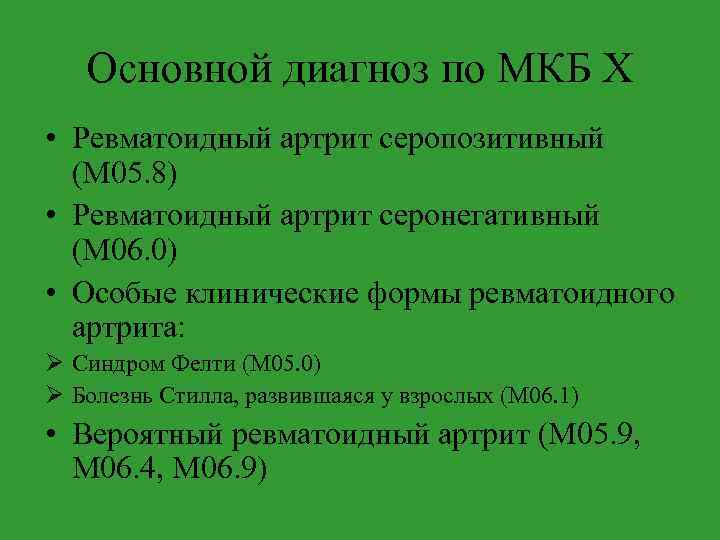 Основной диагноз по МКБ X

• Ревматоидный артрит серопозитивный (М05.8)
• Ревматоидный артрит серонегативный (М06.0)
• Особые клинические формы ревматоидного артрита:
➢ Синдром Фелти (М05.0)
➢ Болезнь Стилла, развившаяся у взрослых (М06.1)
• Вероятный ревматоидный артрит (М05.9, М06.4, М06.9)